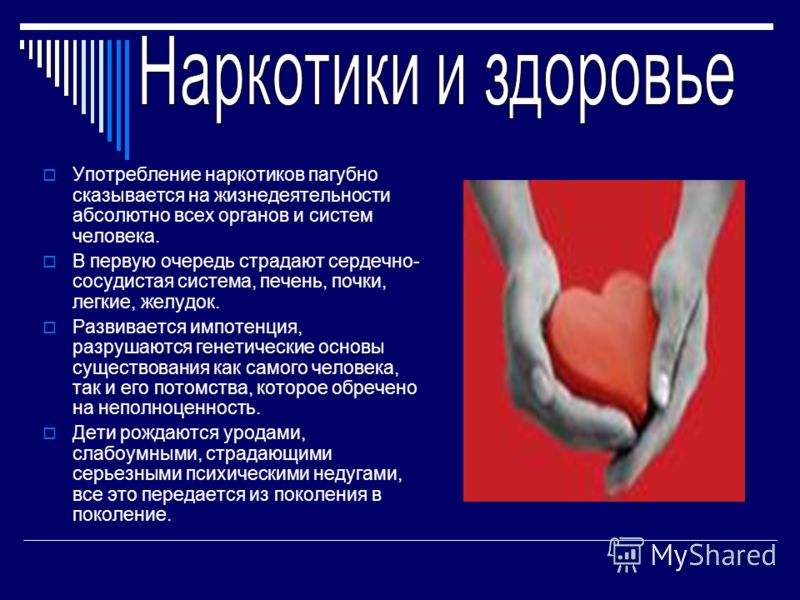 Наркотики и здоровье

Употребление наркотиков пагубно сказывается на жизнедеятельности абсолютно всех органов и систем человека.

В первую очередь страдают сердечно-сосудистая система, печень, почки, легкие, желудок.

Развивается импотенция, разрушаются генетические основы существования как самого человека, так и его потомства, которое обречено на неполноценность.

Дети рождаются уродами, слабоумными, страдающими серьезными психическими недугами, все это передается из поколения в поколение.

MyShared